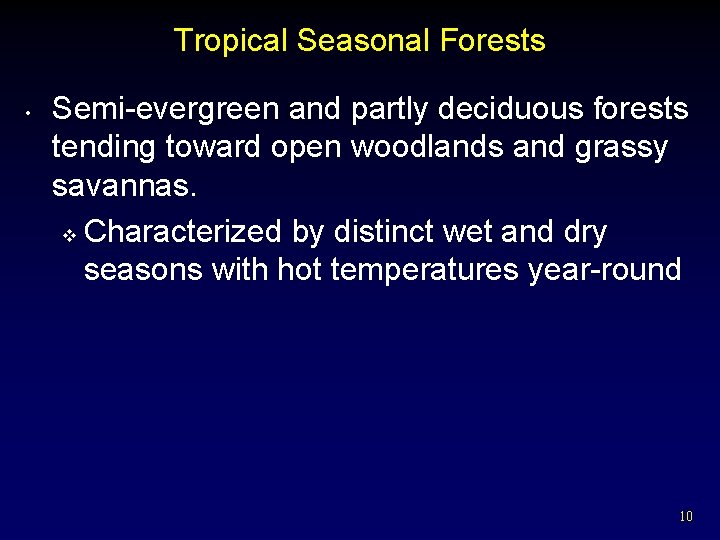 Tropical Seasonal Forests

• Semi-evergreen and partly deciduous forests tending toward open woodlands and grassy savannas.

❖ Characterized by distinct wet and dry seasons with hot temperatures year-round

10